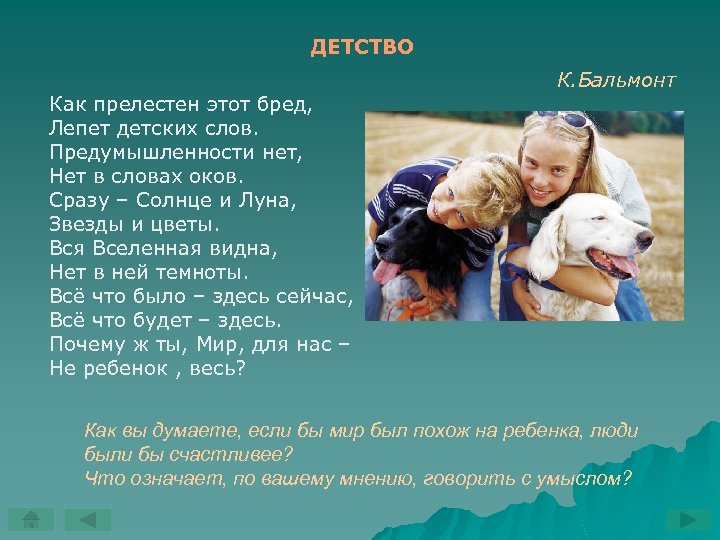 ДЕТСТВО

К.Бальмонт

Как прелестен этот бред,
Лепет детских слов.
Предумышленности нет,
Нет в словах оков.
Сразу – Солнце и Луна,
Звезды и цветы.
Вся Вселенная видна,
Нет в ней темноты.
Всё что было – здесь сейчас,
Всё что будет – здесь.
Почему ж ты, Мир, для нас –
Не ребенок , весь?

Как вы думаете, если бы мир был похож на ребенка, люди были бы счастливее?
Что означает, по вашему мнению, говорить с умыслом?